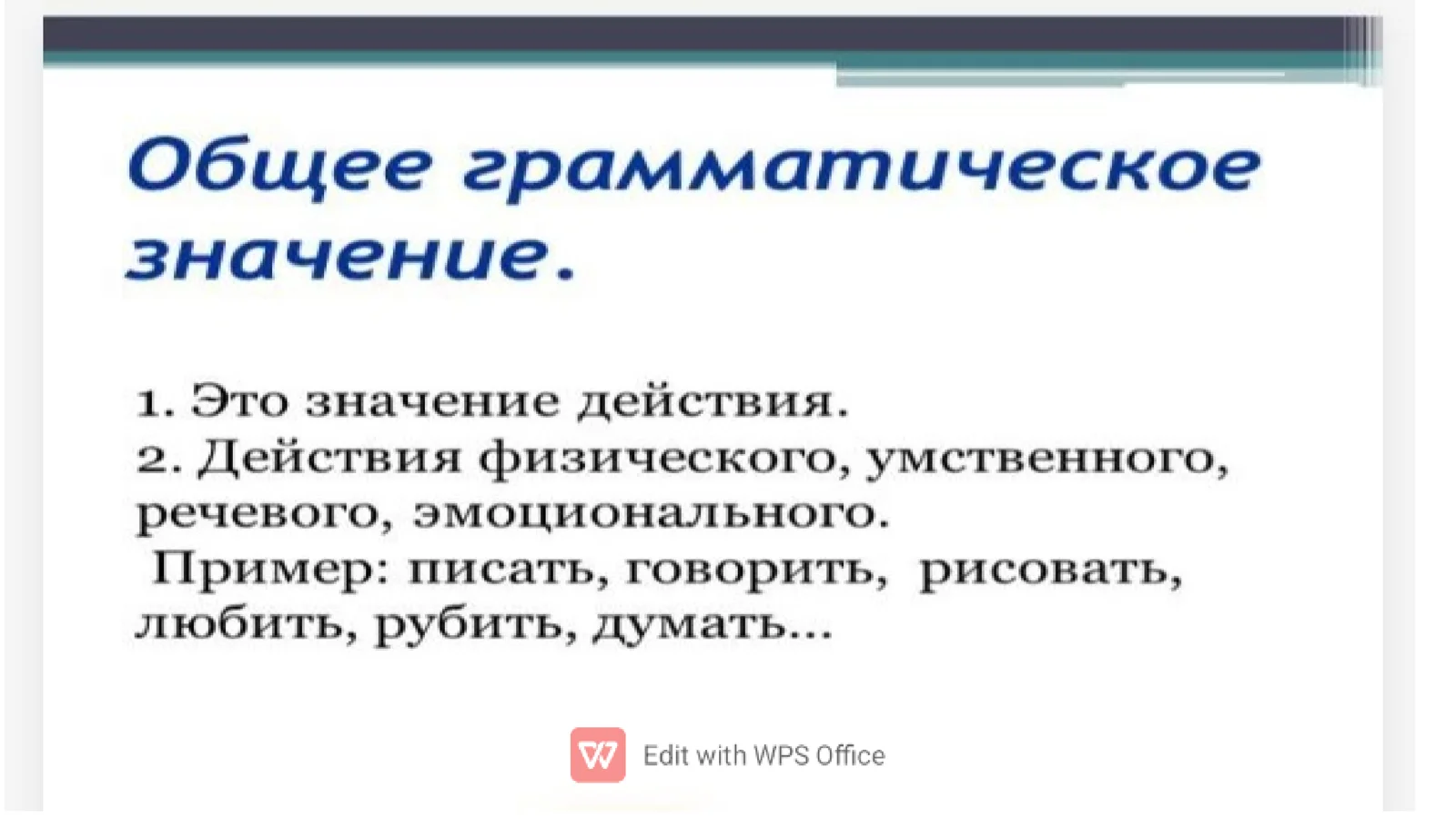 Общее грамматическое значение.

1. Это значение действия.
2. Действия физического, умственного, речевого, эмоционального.
Пример: писать, говорить, рисовать, любить, рубить, думать...

Edit with WPS Office